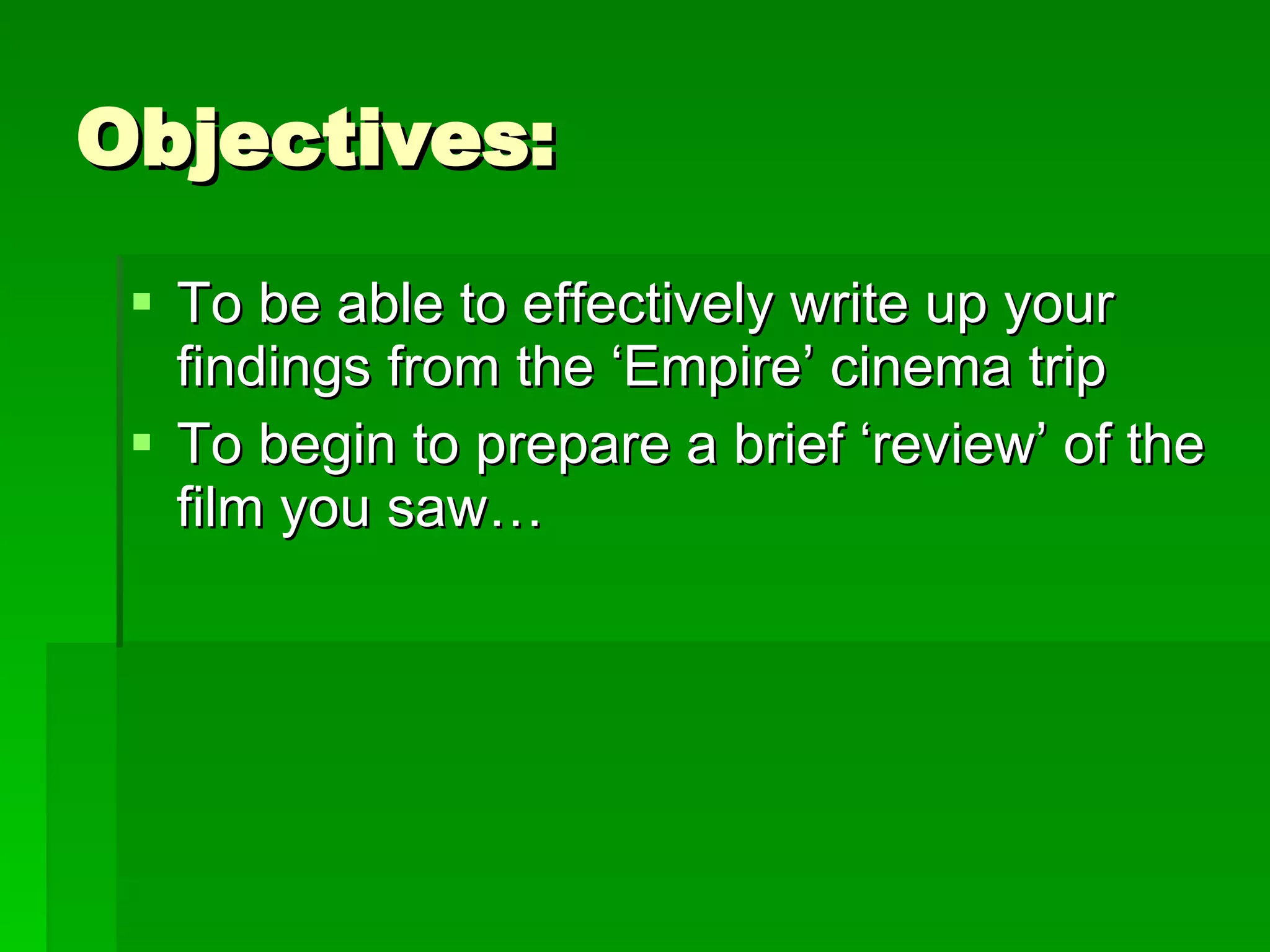 Objectives:

▪ To be able to effectively write up your findings from the ‘Empire’ cinema trip
▪ To begin to prepare a brief ‘review’ of the film you saw…